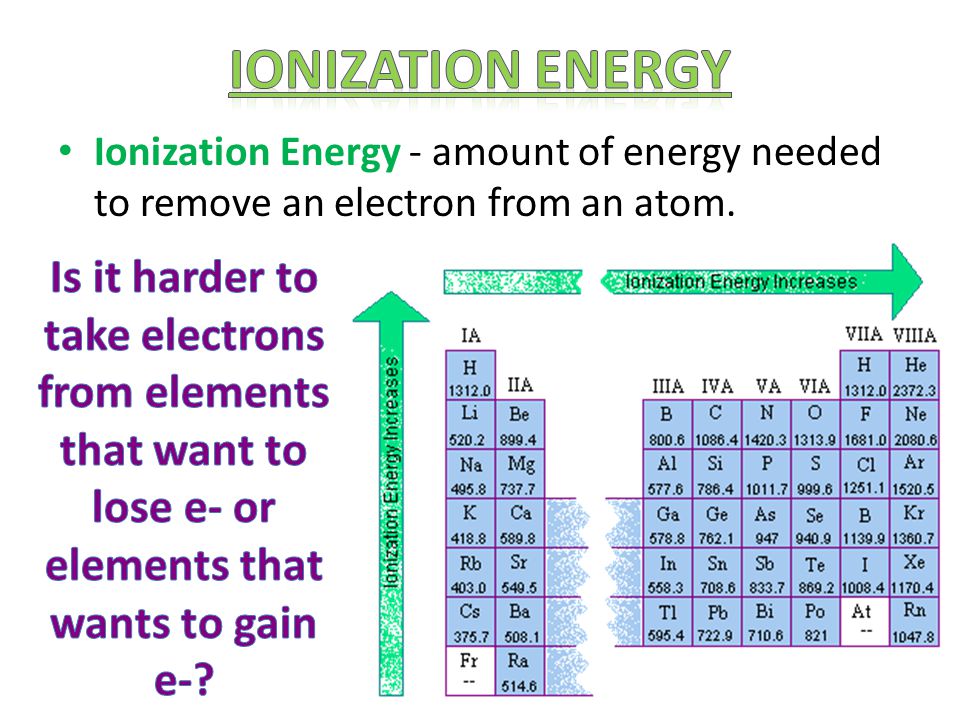 IONIZATION ENERGY

• Ionization Energy - amount of energy needed to remove an electron from an atom.

Is it harder to take electrons from elements that want to lose e- or elements that wants to gain e-?

Ionization Energy Increases

Ionization Energy Increases

| IA | IIA | IIIA | IVA | VA | VIA | VIIA | VIIIA |
|---|---|---|---|---|---|---|---|
| H 1312.0 | | | | | | H 1312.0 | He 2372.3 |
| Li 520.2 | Be 899.4 | B 800.6 | C 1086.4 | N 1420.3 | O 1313.9 | F 1681.0 | Ne 2080.6 |
| Na 495.8 | Mg 737.7 | Al 577.6 | Si 786.4 | P 1011.7 | S 999.6 | Cl 1251.1 | Ar 1520.5 |
| K 418.8 | Ca 589.8 | Ga 578.8 | Ge 762.1 | As 947 | Se 940.9 | B 1139.9 | Kr 1360.7 |
| Rb 403.0 | Sr 549.5 | In 558.3 | Sn 708.6 | Sb 833.7 | Te 869.2 | I 1008.4 | Xe 1170.4 |
| Cs 375.7 | Ba 508.1 | Tl 595.4 | Pb 722.9 | Bi 710.6 | Po 821 | At -- | Rn 1047.8 |
| Fr -- | Ra 514.6 | | | | | | |